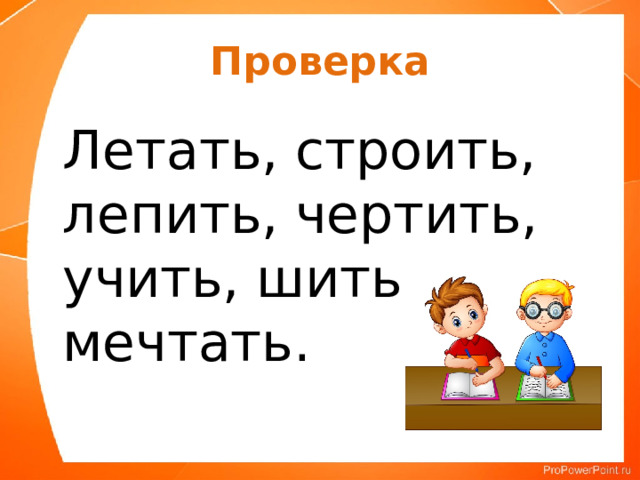 Проверка

Летать, строить, лепить, чертить, учить, шить мечтать.

ProPowerPoint.ru